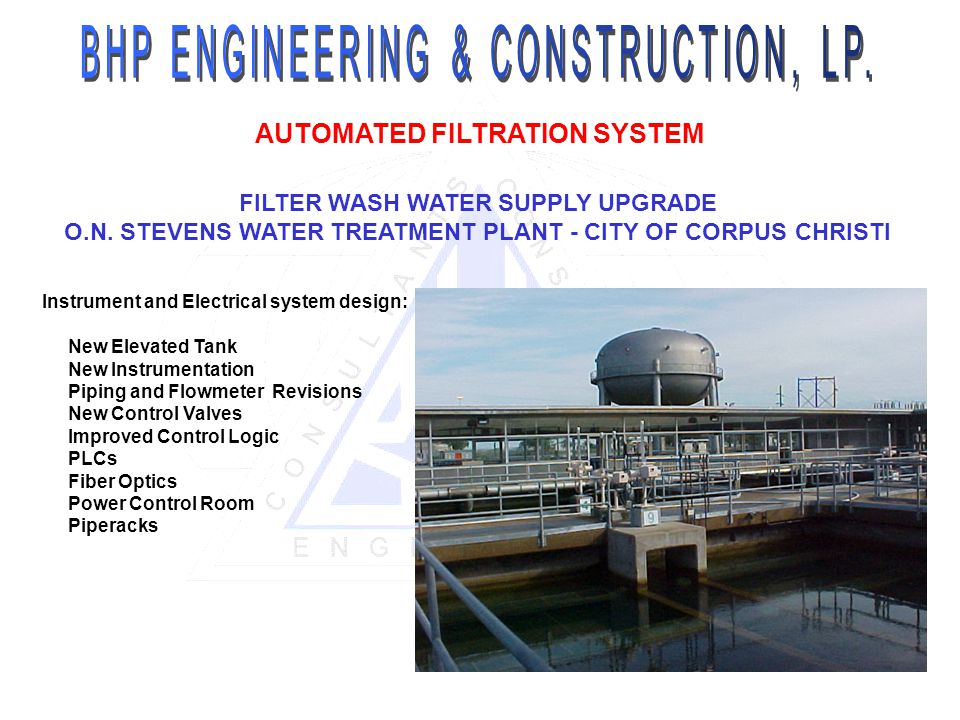 BHP ENGINEERING & CONSTRUCTION, LP.

AUTOMATED FILTRATION SYSTEM

FILTER WASH WATER SUPPLY UPGRADE
O.N. STEVENS WATER TREATMENT PLANT - CITY OF CORPUS CHRISTI

Instrument and Electrical system design:

New Elevated Tank
New Instrumentation
Piping and Flowmeter Revisions
New Control Valves
Improved Control Logic
PLCs
Fiber Optics
Power Control Room
Piperacks

9